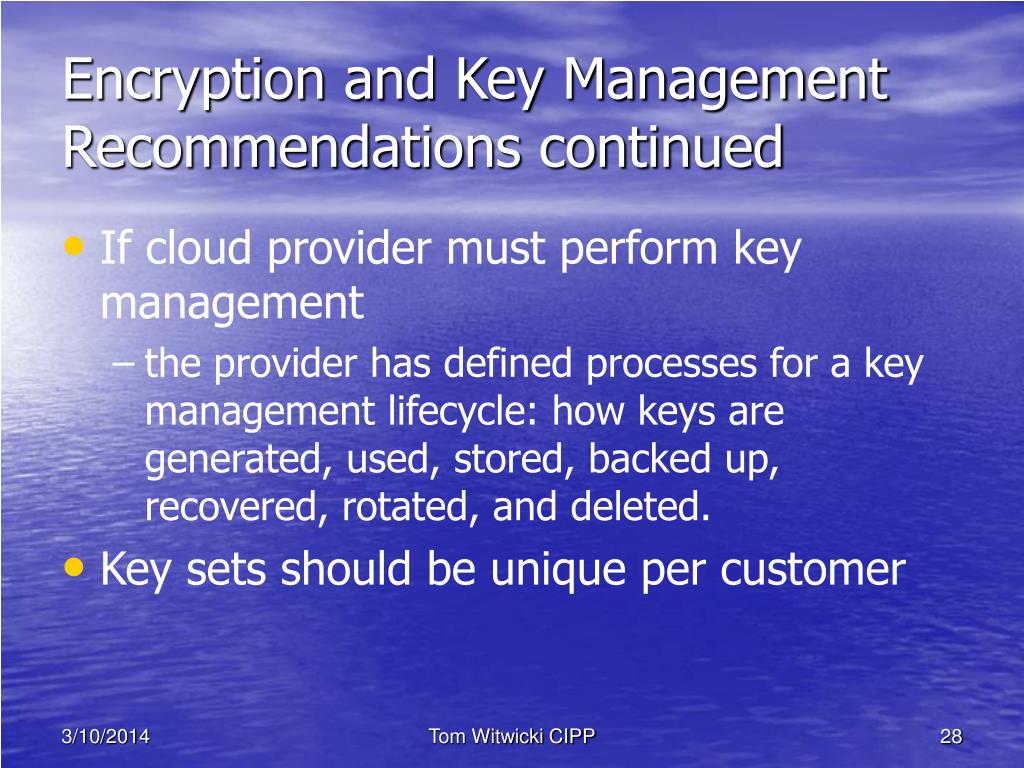 Encryption and Key Management Recommendations continued

• If cloud provider must perform key management
– the provider has defined processes for a key management lifecycle: how keys are generated, used, stored, backed up, recovered, rotated, and deleted.

• Key sets should be unique per customer

3/10/2014
Tom Witwicki CIPP
28